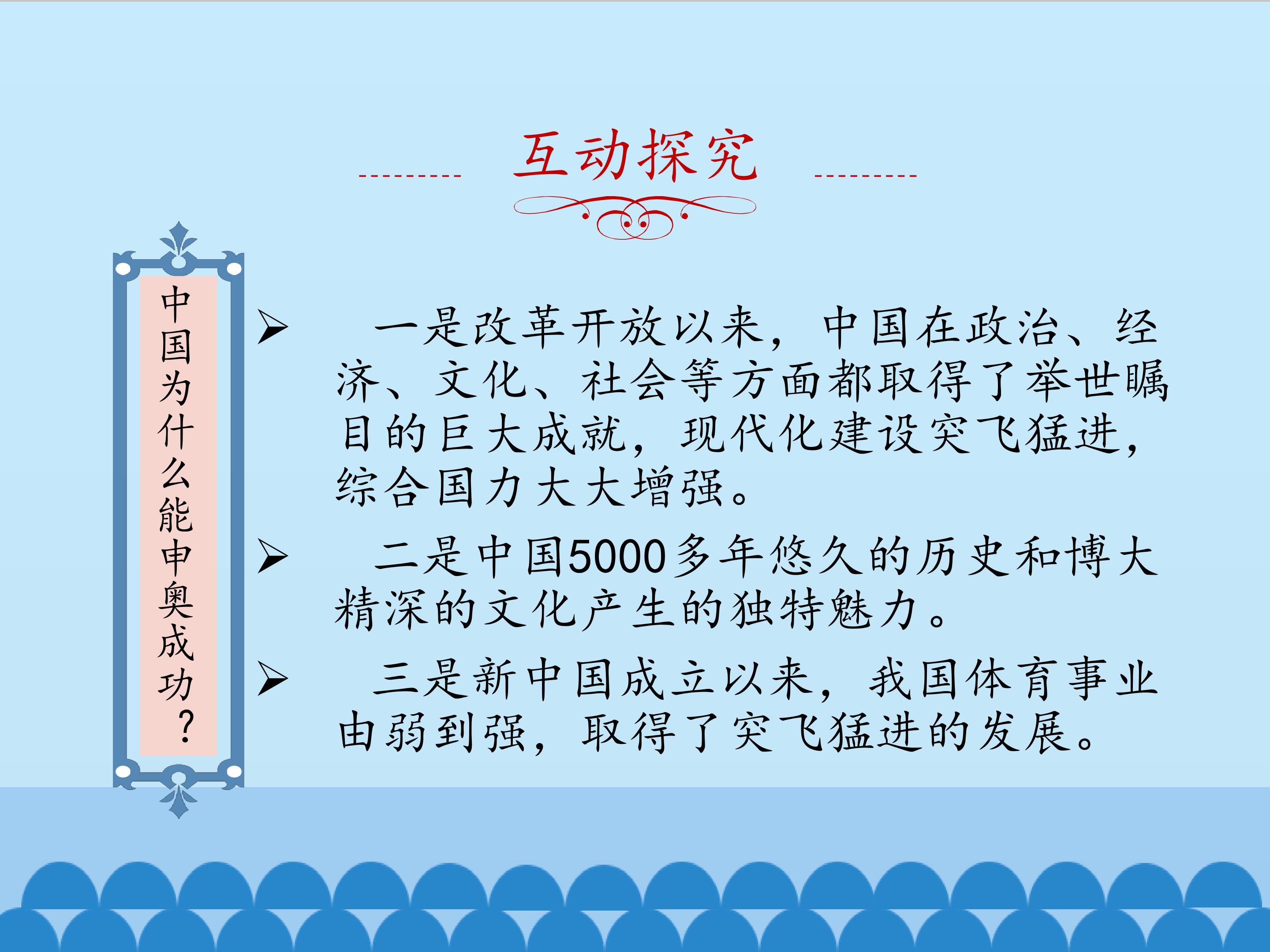 互动探究

中国为什么能申奥成功？

➢ 一是改革开放以来，中国在政治、经济、文化、社会等方面都取得了举世瞩目的巨大成就，现代化建设突飞猛进，综合国力大大增强。

➢ 二是中国5000多年悠久的历史和博大精深的文化产生的独特魅力。

➢ 三是新中国成立以来，我国体育事业由弱到强，取得了突飞猛进的发展。